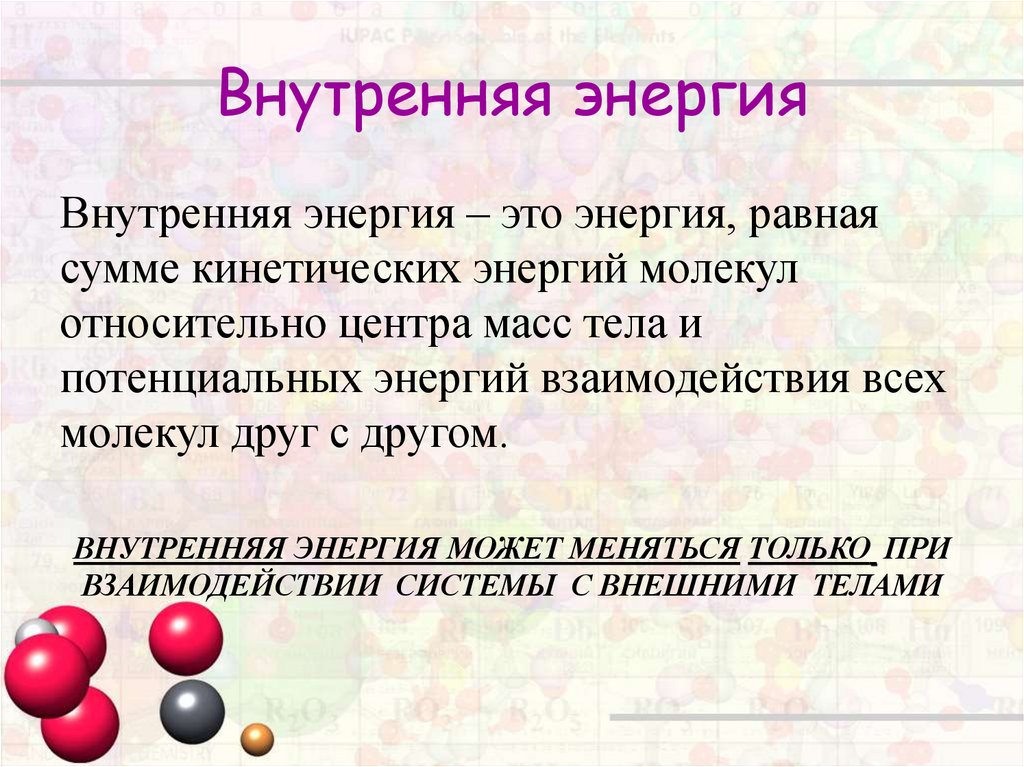 Внутренняя энергия

Внутренняя энергия – это энергия, равная сумме кинетических энергий молекул относительно центра масс тела и потенциальных энергий взаимодействия всех молекул друг с другом.

ВНУТРЕННЯЯ ЭНЕРГИЯ МОЖЕТ МЕНЯТЬСЯ ТОЛЬКО ПРИ ВЗАИМОДЕЙСТВИИ СИСТЕМЫ С ВНЕШНИМИ ТЕЛАМИ